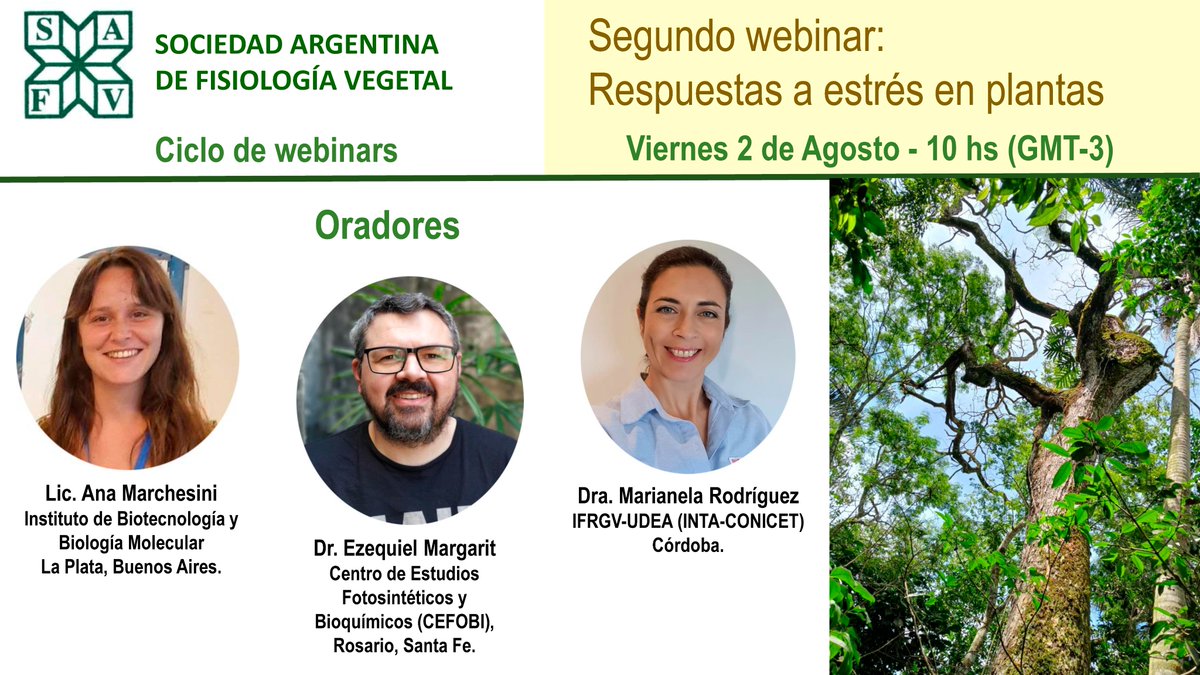 S A F V

SOCIEDAD ARGENTINA DE FISIOLOGÍA VEGETAL

Ciclo de webinars

Segundo webinar:
Respuestas a estrés en plantas

Viernes 2 de Agosto - 10 hs (GMT-3)

Oradores

Lic. Ana Marchesini
Instituto de Biotecnología y Biología Molecular
La Plata, Buenos Aires.

Dr. Ezequiel Margarit
Centro de Estudios Fotosintéticos y Bioquímicos (CEFOBI),
Rosario, Santa Fe.

Dra. Marianela Rodríguez
IFRGV-UDEA (INTA-CONICET)
Córdoba.